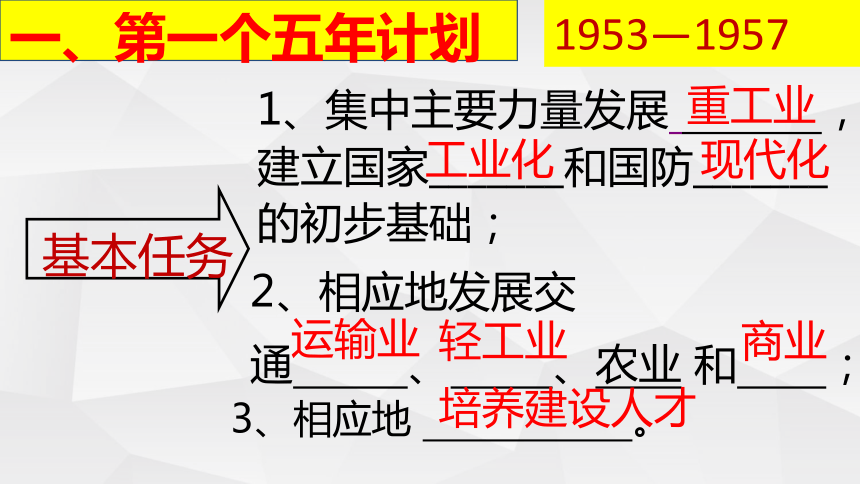 一、第一个五年计划

1953—1957

基本任务

1、集中主要力量发展重工业，建立国家工业化和国防现代化的初步基础；

2、相应地发展交通运输业、轻工业、农业和商业；

3、相应地培养建设人才。